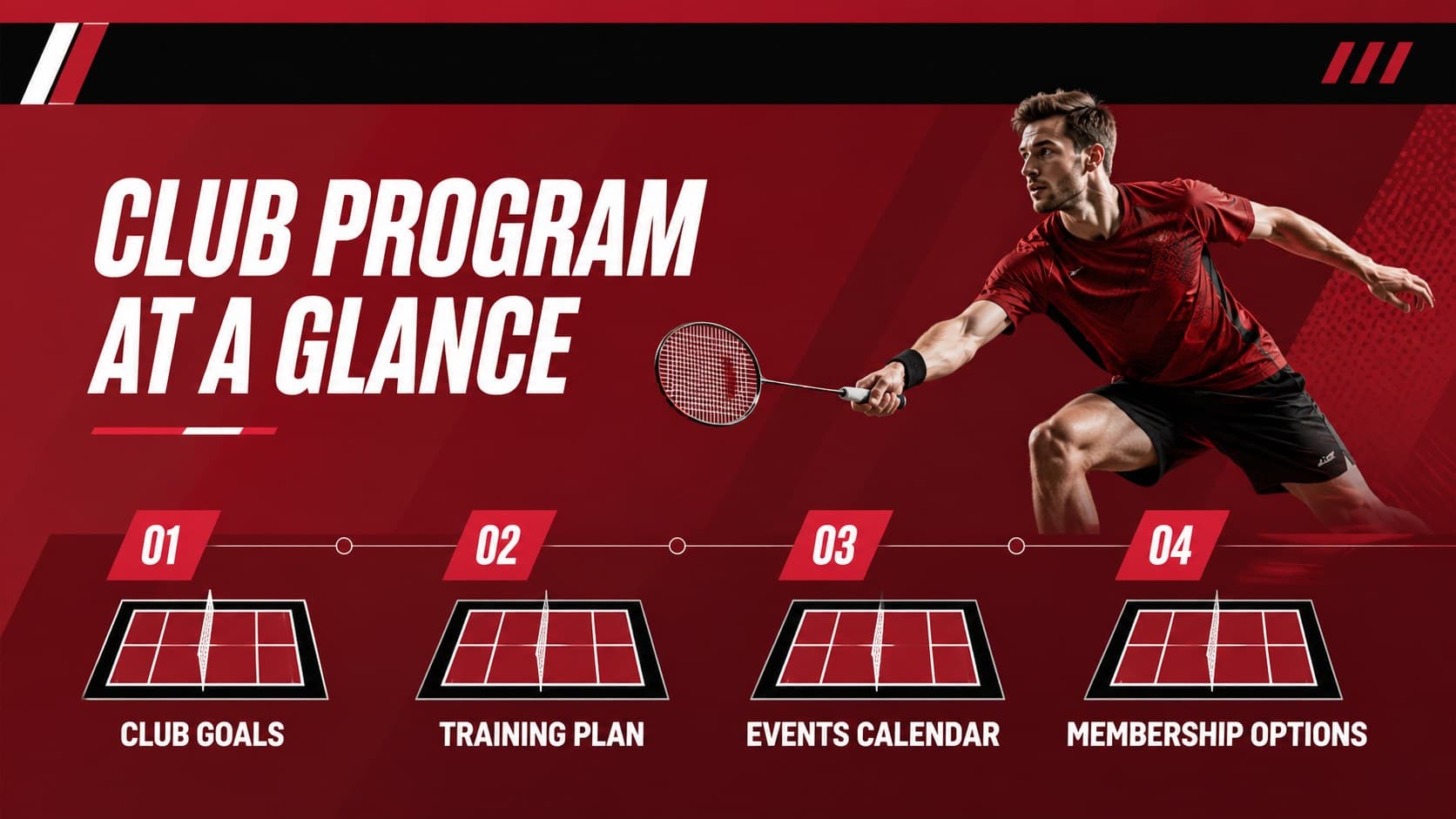 CLUB PROGRAM AT A GLANCE

01

CLUB GOALS

02

TRAINING PLAN

03

EVENTS CALENDAR

04

MEMBERSHIP OPTIONS